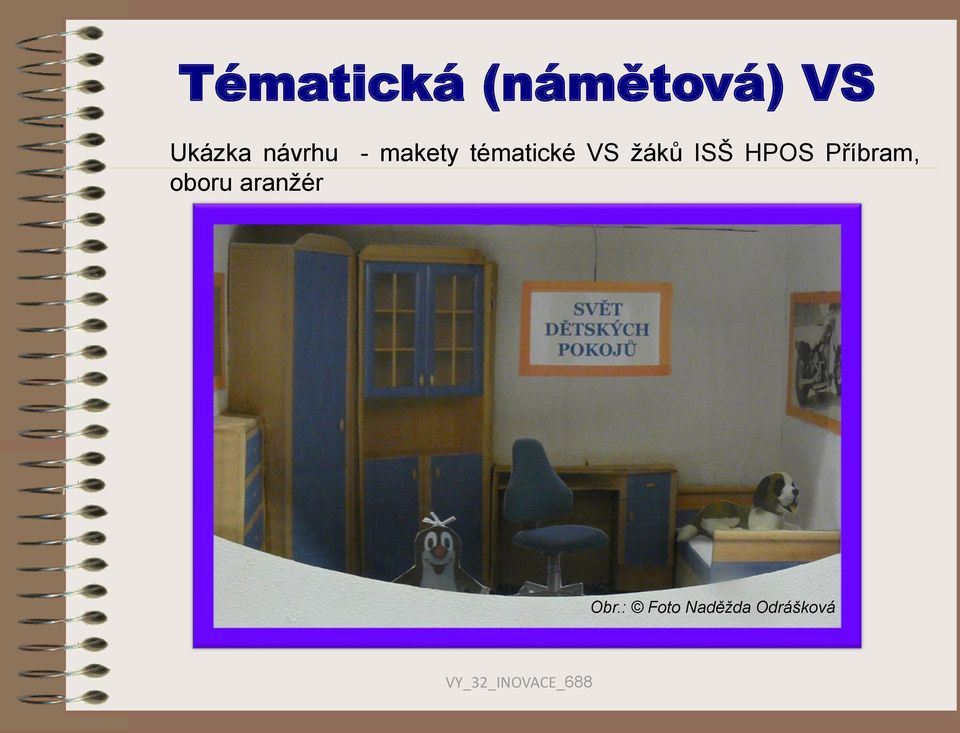 Tématická (námětová) VS

Ukázka návrhu - makety tématické VS žáků ISŠ HPOS Příbram, oboru aranžér

SVĚT DĚTSKÝCH POKOJŮ

Obr.: © Foto Naděžda Odrášková

VY_32_INOVACE_688